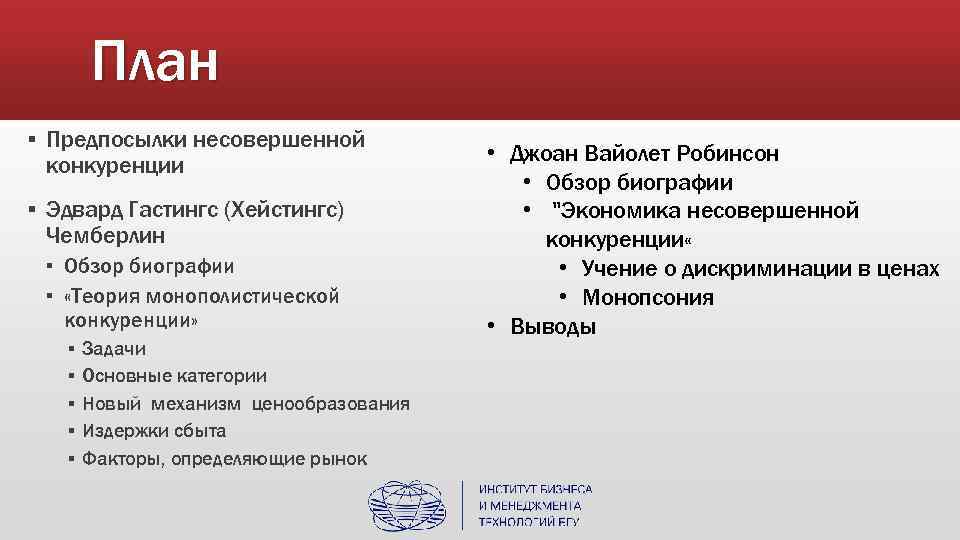 План

▪ Предпосылки несовершенной конкуренции
▪ Эдвард Гастингс (Хейстингс) Чемберлин
▪ Обзор биографии
▪ «Теория монополистической конкуренции»
▪ Задачи
▪ Основные категории
▪ Новый механизм ценообразования
▪ Издержки сбыта
▪ Факторы, определяющие рынок

• Джоан Вайолет Робинсон
• Обзор биографии
• "Экономика несовершенной конкуренции«
• Учение о дискриминации в ценах
• Монопсония
• Выводы

ИНСТИТУТ БИЗНЕСА И МЕНЕДЖМЕНТА ТЕХНОЛОГИЙ БГУ